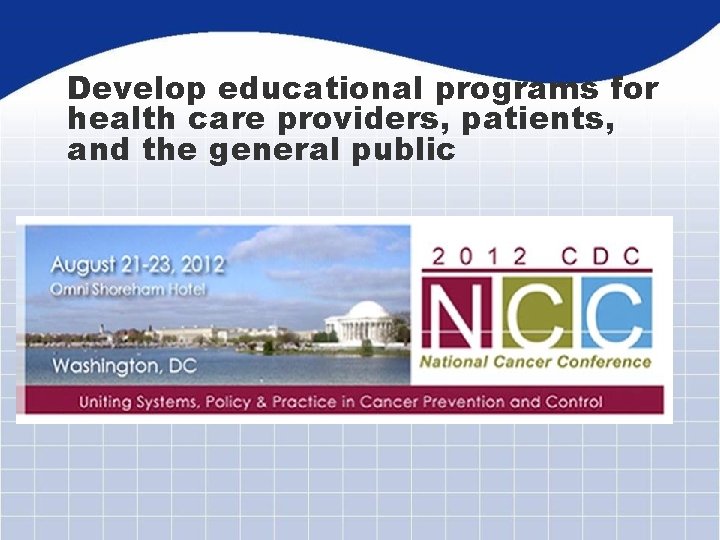 Develop educational programs for health care providers, patients, and the general public

August 21-23, 2012
Omni Shoreham Hotel

Washington, DC

2012 CDC
NCC
National Cancer Conference

Uniting Systems, Policy & Practice in Cancer Prevention and Control